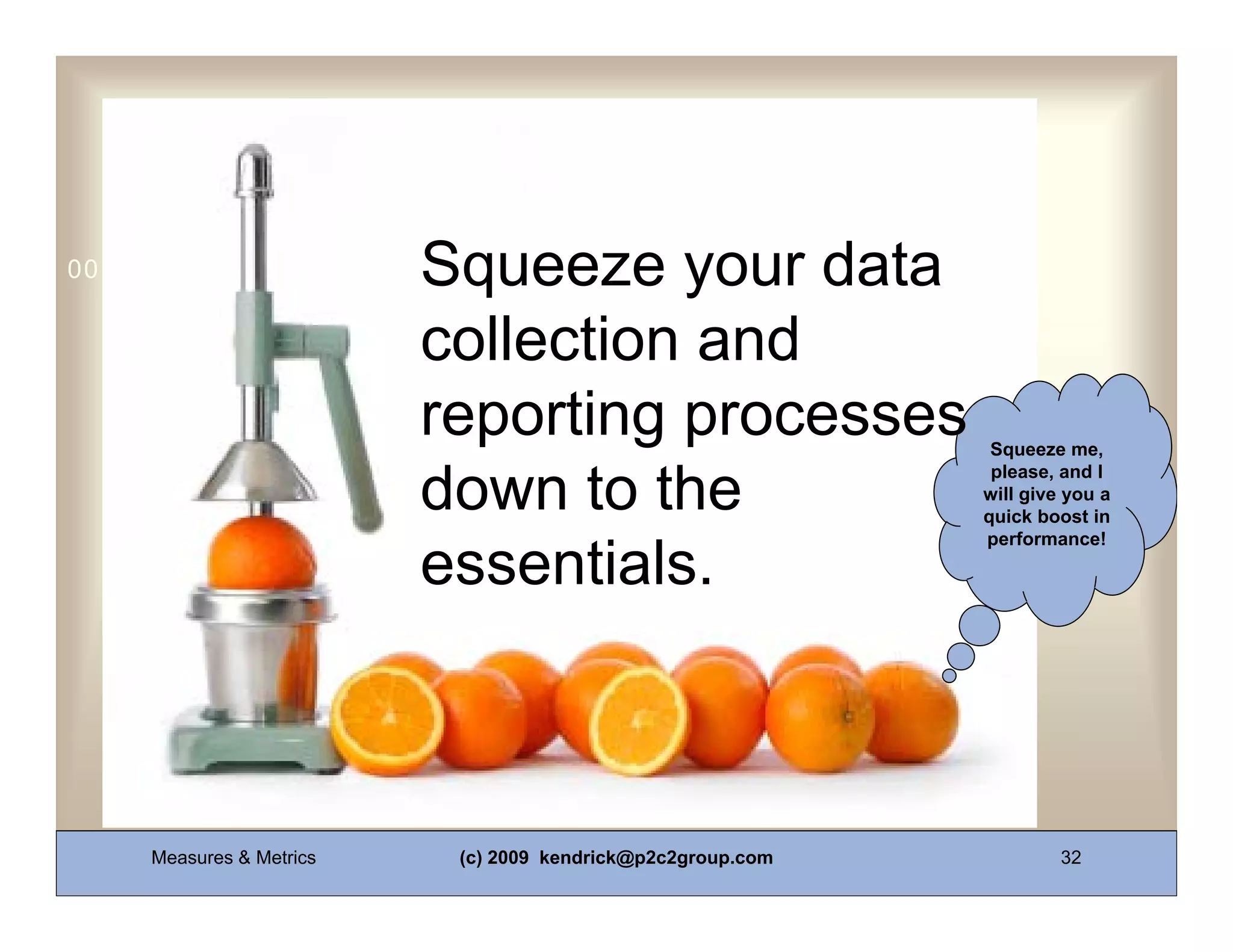 00

Squeeze your data collection and reporting processes down to the essentials.

Squeeze me, please, and I will give you a quick boost in performance!

Measures & Metrics (c) 2009 kendrick@p2c2group.com 32